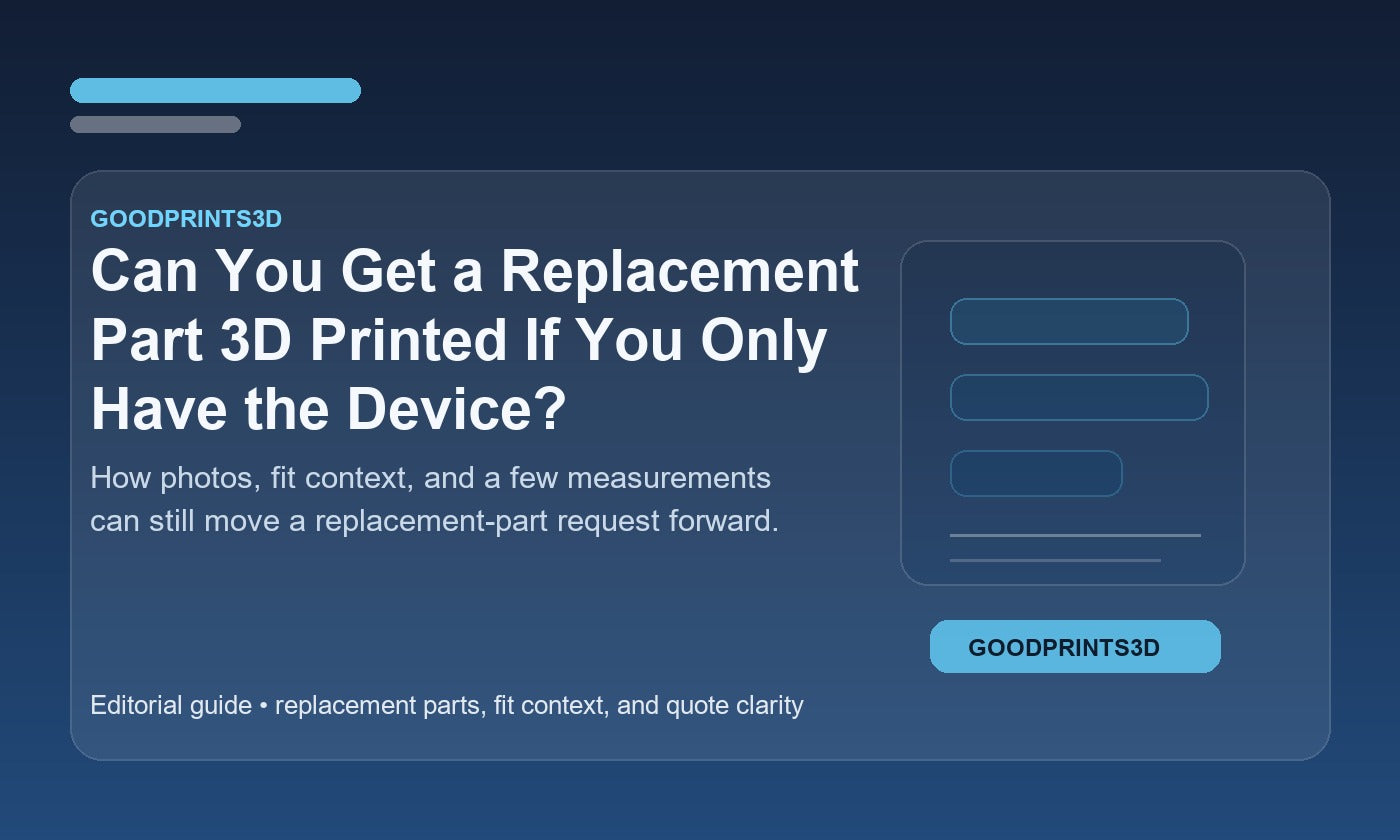 GOODPRINTS3D

Can You Get a Replacement Part 3D Printed If You Only Have the Device?

How photos, fit context, and a few measurements can still move a replacement-part request forward.

GOODPRINTS3D

Editorial guide • replacement parts, fit context, and quote clarity